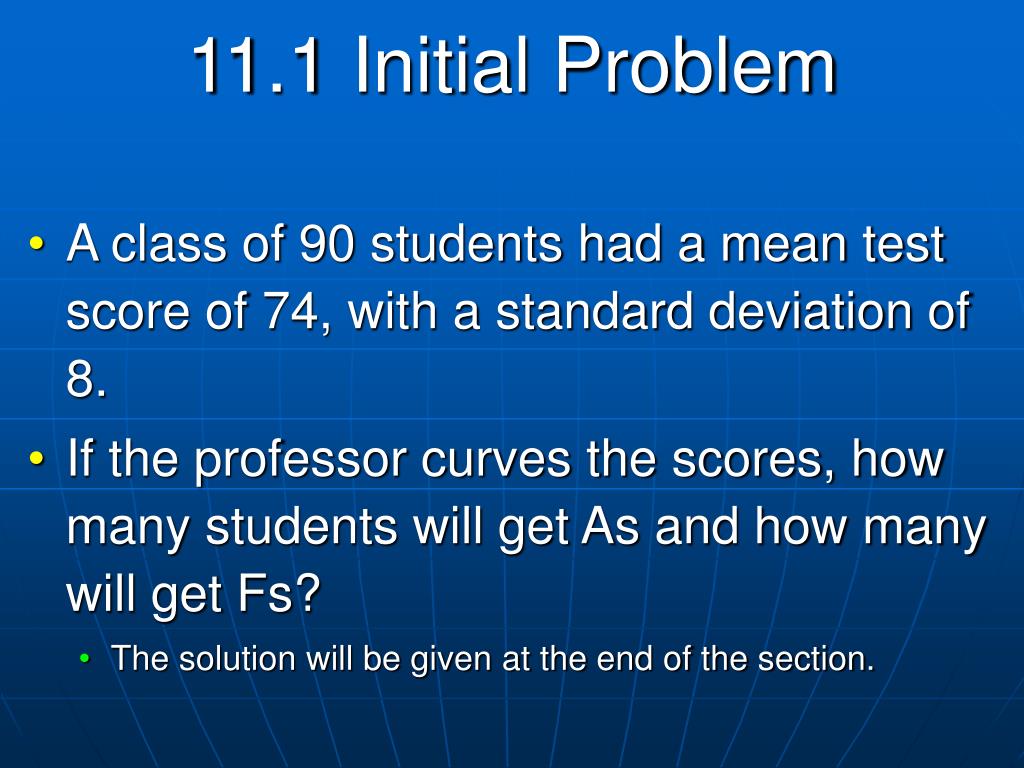 11.1 Initial Problem

• A class of 90 students had a mean test score of 74, with a standard deviation of 8.

• If the professor curves the scores, how many students will get As and how many will get Fs?

• The solution will be given at the end of the section.